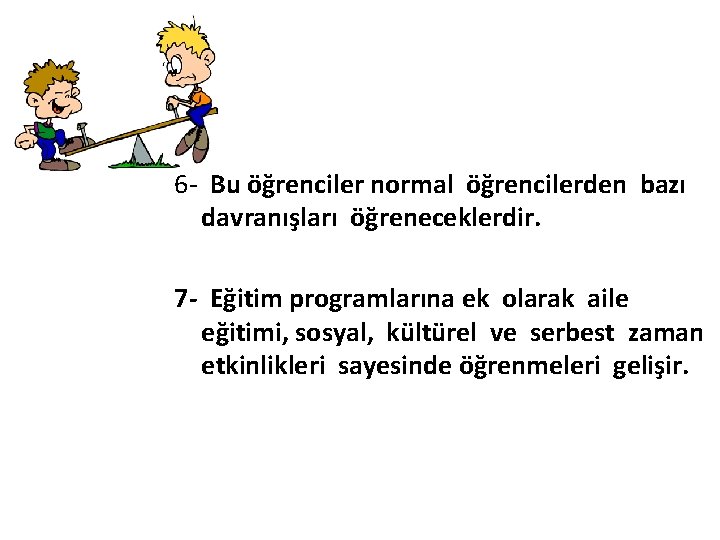 6- Bu öğrenciler normal öğrencilerden bazı davranışları öğreneceklerdir.

7- Eğitim programlarına ek olarak aile eğitimi, sosyal, kültürel ve serbest zaman etkinlikleri sayesinde öğrenmeleri gelişir.